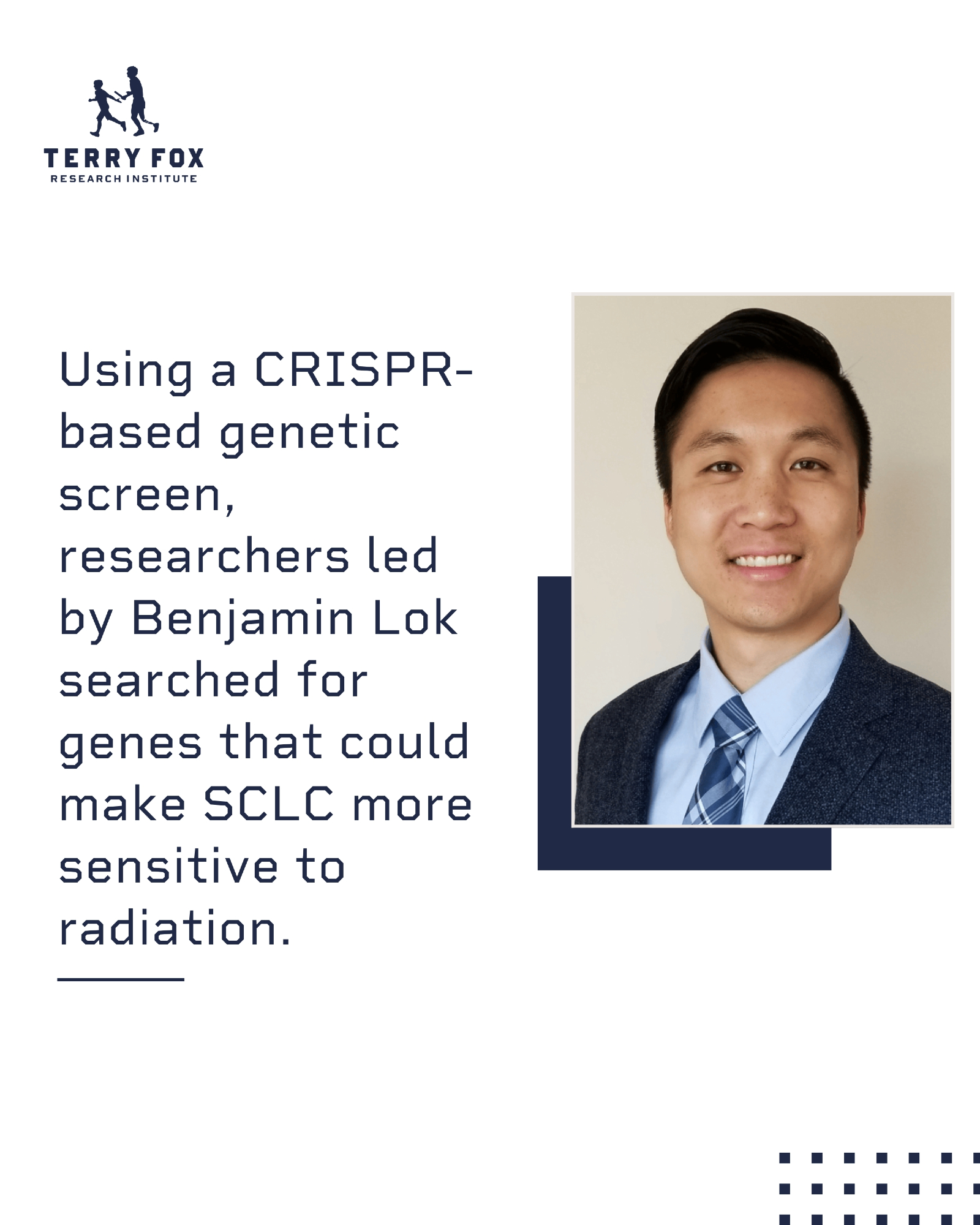 TERRY FOX
RESEARCH INSTITUTE

Using a CRISPR-based genetic screen, researchers led by Benjamin Lok searched for genes that could make SCLC more sensitive to radiation.